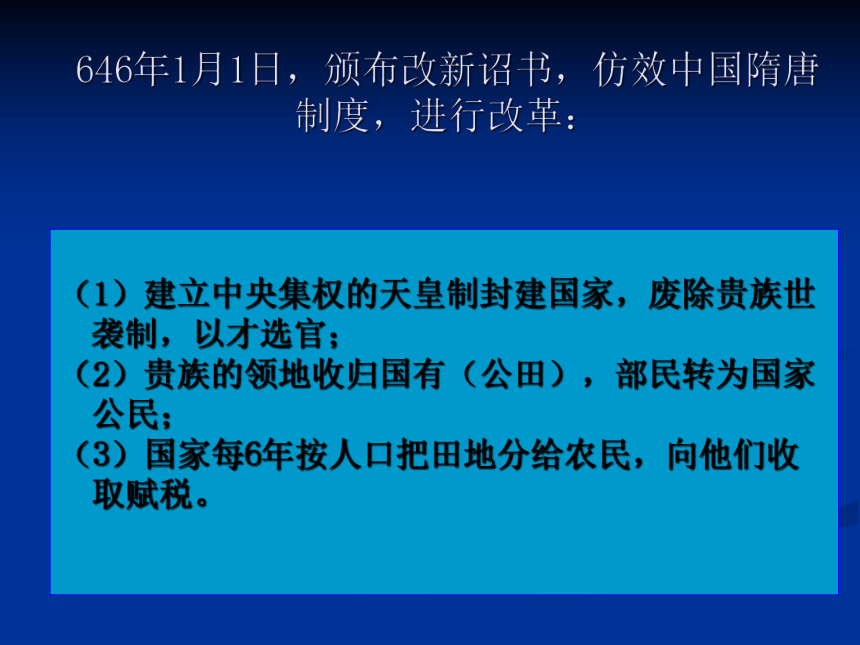 646年1月1日，颁布改新诏书，仿效中国隋唐制度，进行改革：

（1）建立中央集权的天皇制封建国家，废除贵族世袭制，以才选官；
（2）贵族的领地收归国有（公田），部民转为国家公民；
（3）国家每6年按人口把田地分给农民，向他们收取赋税。